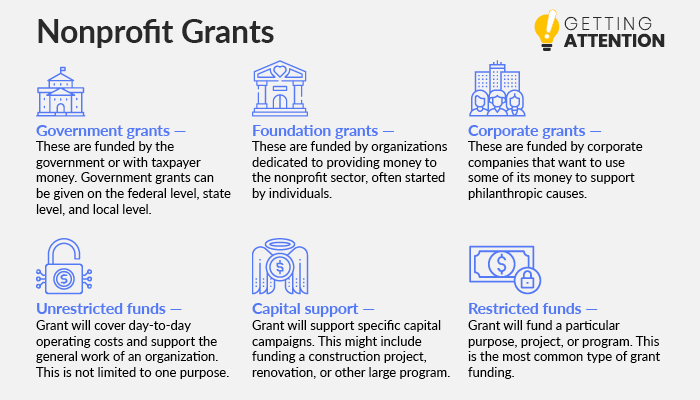 Nonprofit Grants

GETTING ATTENTION

Government grants — These are funded by the government or with taxpayer money. Government grants can be given on the federal level, state level, and local level.

Foundation grants — These are funded by organizations dedicated to providing money to the nonprofit sector, often started by individuals.

Corporate grants — These are funded by corporate companies that want to use some of its money to support philanthropic causes.

Unrestricted funds — Grant will cover day-to-day operating costs and support the general work of an organization. This is not limited to one purpose.

Capital support — Grant will support specific capital campaigns. This might include funding a construction project, renovation, or other large program.

Restricted funds — Grant will fund a particular purpose, project, or program. This is the most common type of grant funding.